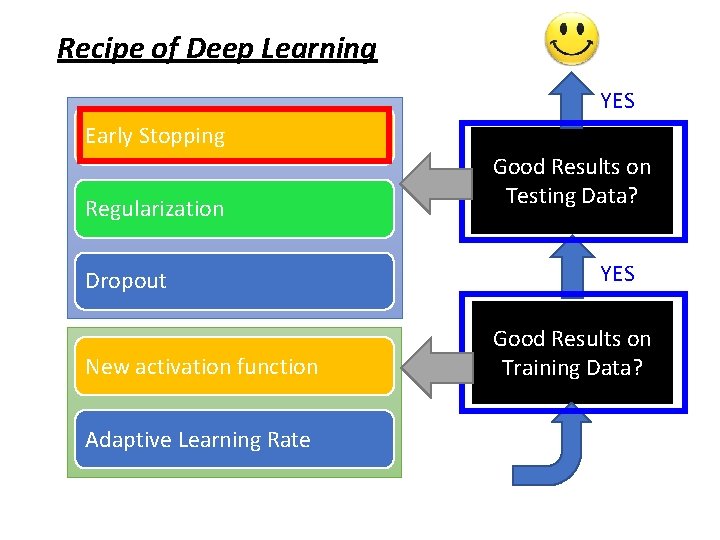 Recipe of Deep Learning

Early Stopping

Regularization

Dropout

New activation function

Adaptive Learning Rate

YES

Good Results on Testing Data?

YES

Good Results on Training Data?